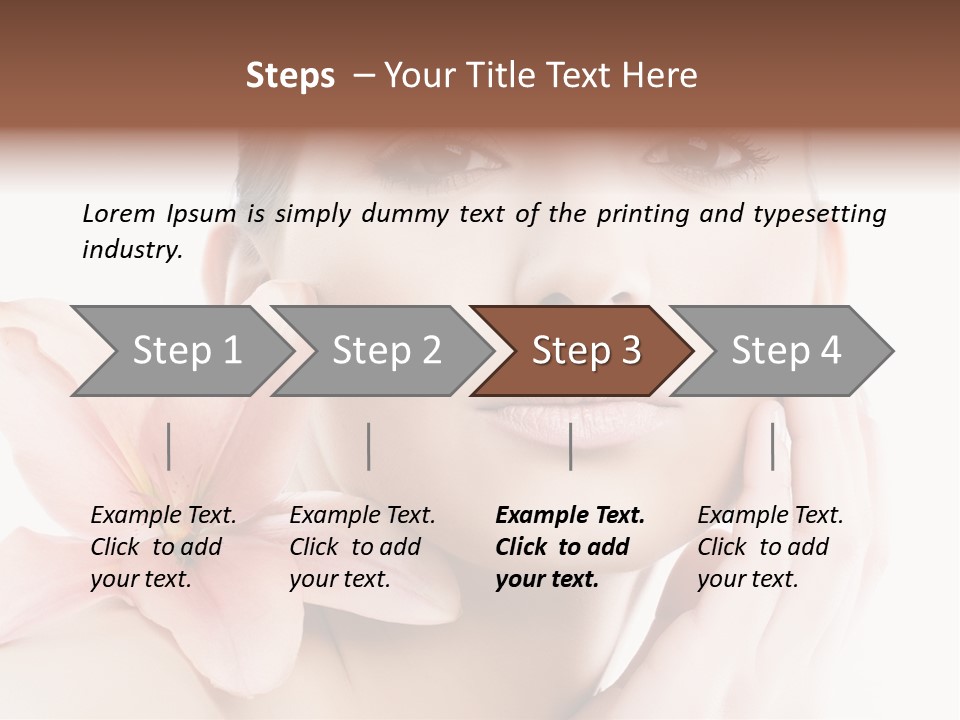 Steps – Your Title Text Here

Lorem Ipsum is simply dummy text of the printing and typesetting industry.

Step 1

Step 2

Step 3

Step 4

Example Text. Click to add your text.

Example Text. Click to add your text.

Example Text. Click to add your text.

Example Text. Click to add your text.